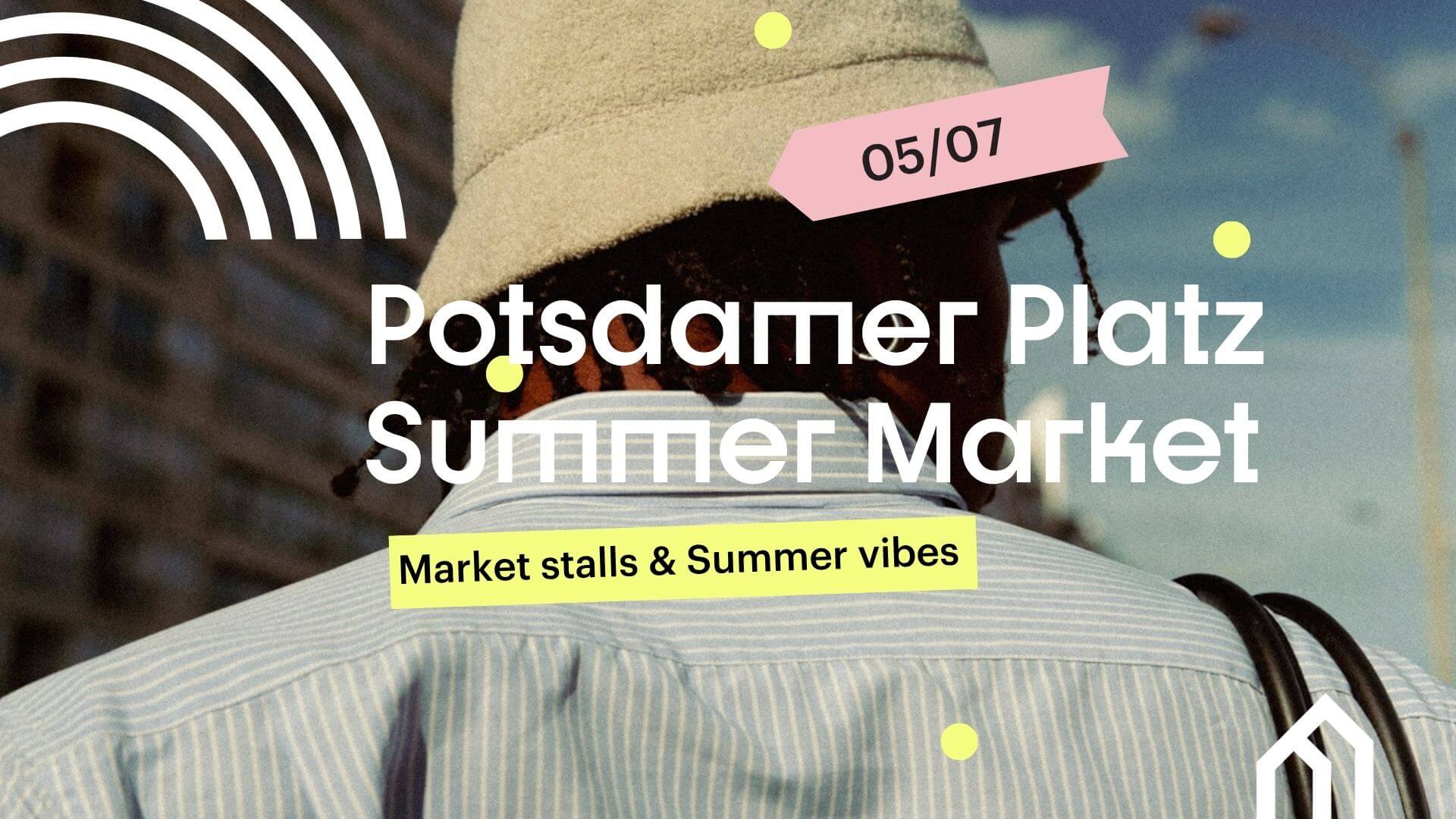 05/07

Potsdamer Platz Summer Market

Market stalls & Summer vibes